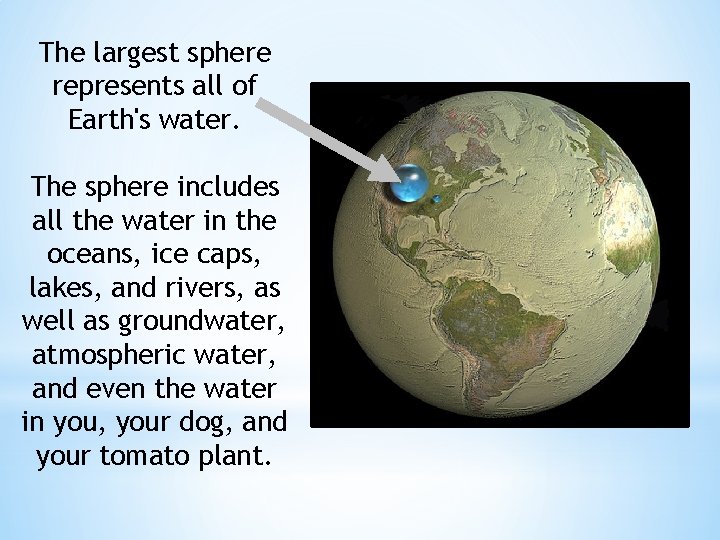 The largest sphere represents all of Earth's water.

The sphere includes all the water in the oceans, ice caps, lakes, and rivers, as well as groundwater, atmospheric water, and even the water in you, your dog, and your tomato plant.